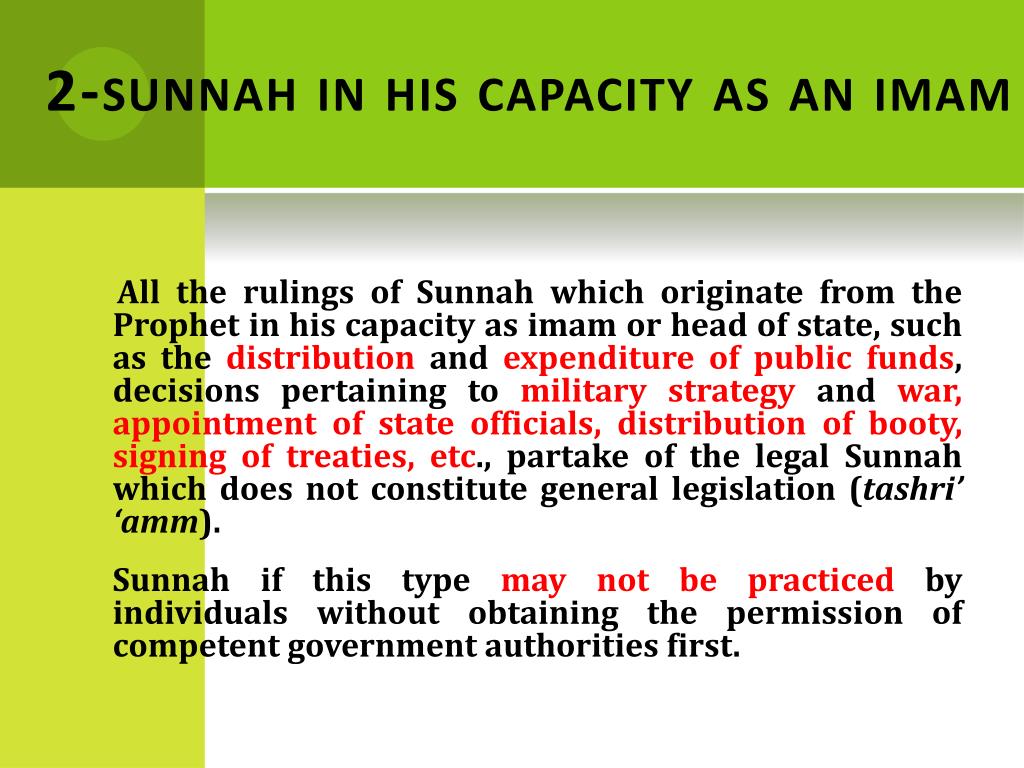 2-SUNNAH IN HIS CAPACITY AS AN IMAM

All the rulings of Sunnah which originate from the Prophet in his capacity as imam or head of state, such as the distribution and expenditure of public funds, decisions pertaining to military strategy and war, appointment of state officials, distribution of booty, signing of treaties, etc., partake of the legal Sunnah which does not constitute general legislation (tashri' 'amm).

Sunnah if this type may not be practiced by individuals without obtaining the permission of competent government authorities first.